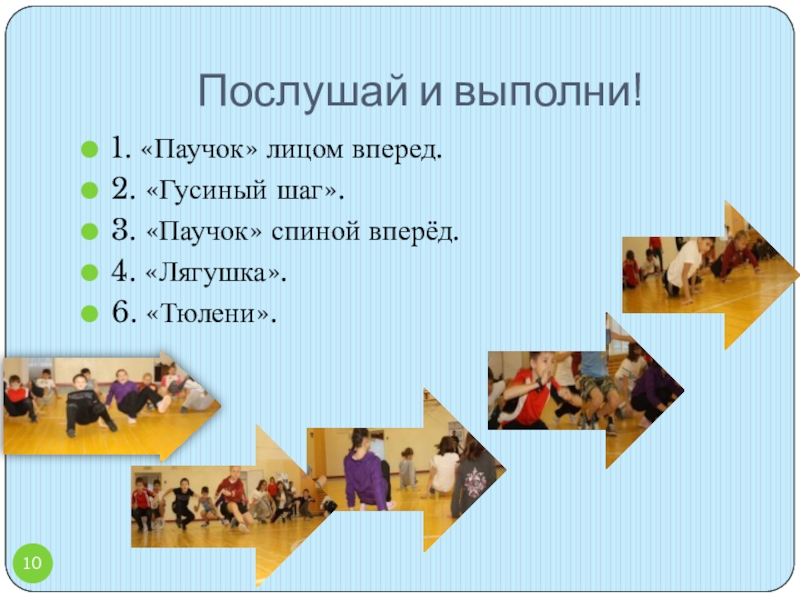 Послушай и выполни!

1. «Паучок» лицом вперед.
2. «Гусиный шаг».
3. «Паучок» спиной вперёд.
4. «Лягушка».
6. «Тюлени».

10